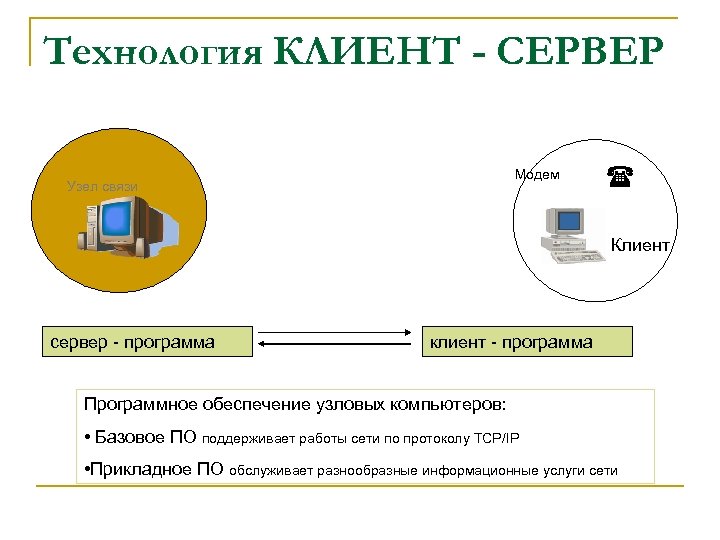 Технология КЛИЕНТ - СЕРВЕР

Узел связи

Модем

Клиент

сервер - программа

клиент - программа

Программное обеспечение узловых компьютеров:

• Базовое ПО поддерживает работы сети по протоколу TCP/IP

•Прикладное ПО обслуживает разнообразные информационные услуги сети